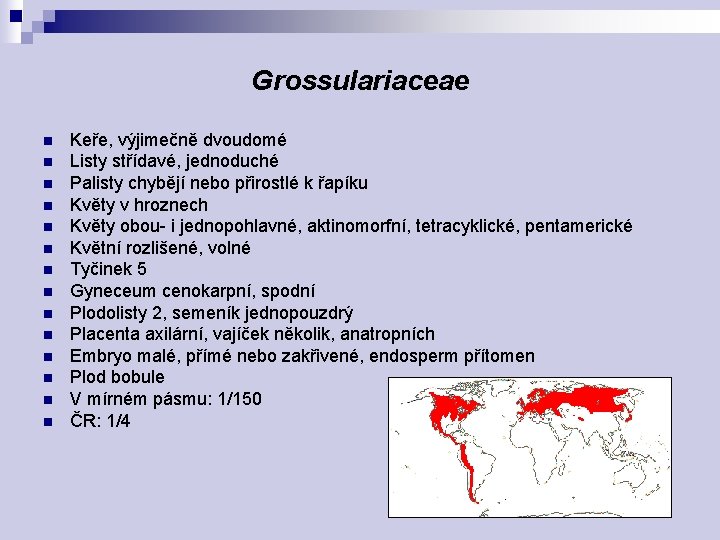 Grossulariaceae

- Keře, výjimečně dvoudomé
- Listy střídavé, jednoduché
- Palisty chybějí nebo přirostlé k řapíku
- Květy v hroznech
- Květy obou- i jednopohlavné, aktinomorfní, tetracyklické, pentamerické
- Květní rozlišené, volné
- Tyčinek 5
- Gyneceum cenokarpní, spodní
- Plodolisty 2, semeník jednopouzdrý
- Placenta axilární, vajíček několik, anatropních
- Embryo malé, přímé nebo zakřivené, endosperm přítomen
- Plod bobule
- V mírném pásmu: 1/150
- ČR: 1/4